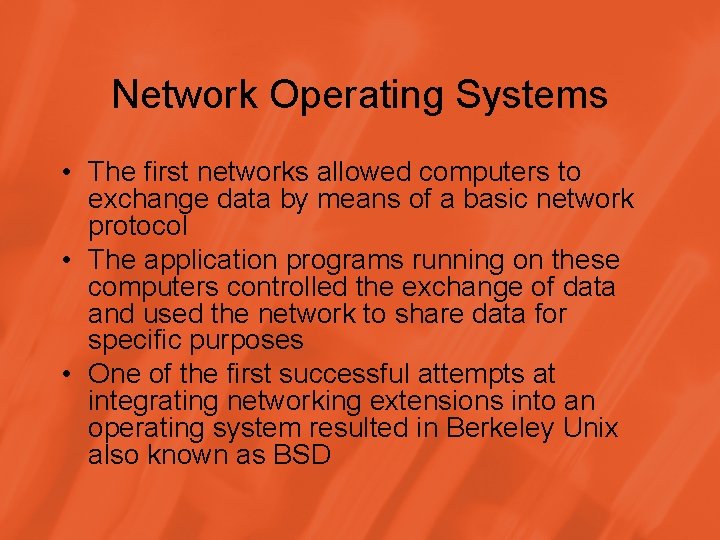 Network Operating Systems

• The first networks allowed computers to exchange data by means of a basic network protocol
• The application programs running on these computers controlled the exchange of data and used the network to share data for specific purposes
• One of the first successful attempts at integrating networking extensions into an operating system resulted in Berkeley Unix also known as BSD